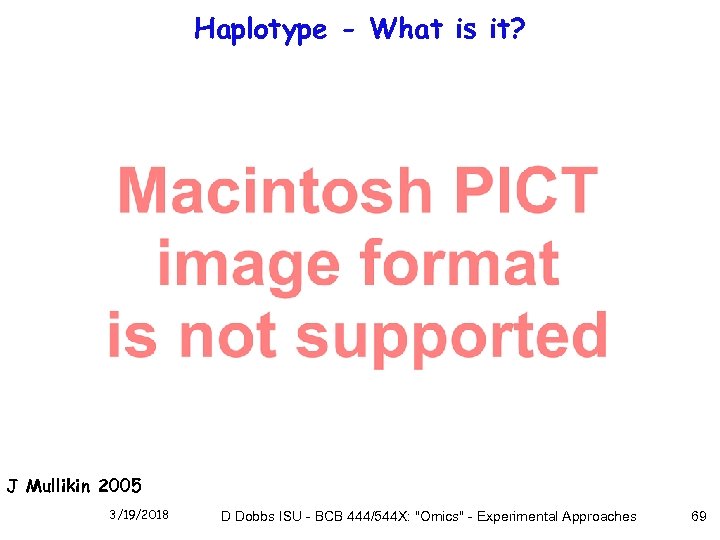 Haplotype - What is it?

Macintosh PICT image format is not supported

J Mullikin 2005

3/19/2018

D Dobbs ISU - BCB 444/544X: "Omics" - Experimental Approaches

69